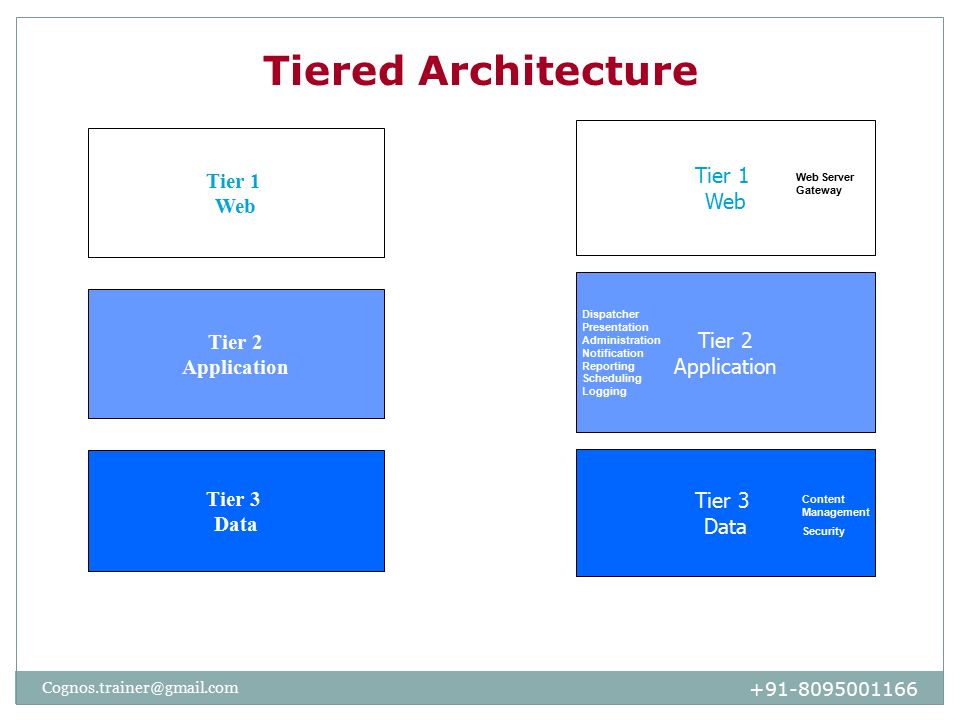 Tiered Architecture

Tier 1
Web

Tier 2
Application

Tier 3
Data

Tier 1
Web

Web Server
Gateway

Dispatcher
Presentation
Administration
Notification
Reporting
Scheduling
Logging

Tier 2
Application

Tier 3
Data

Content
Management
Security

Cognos.trainer@gmail.com

+91-8095001166